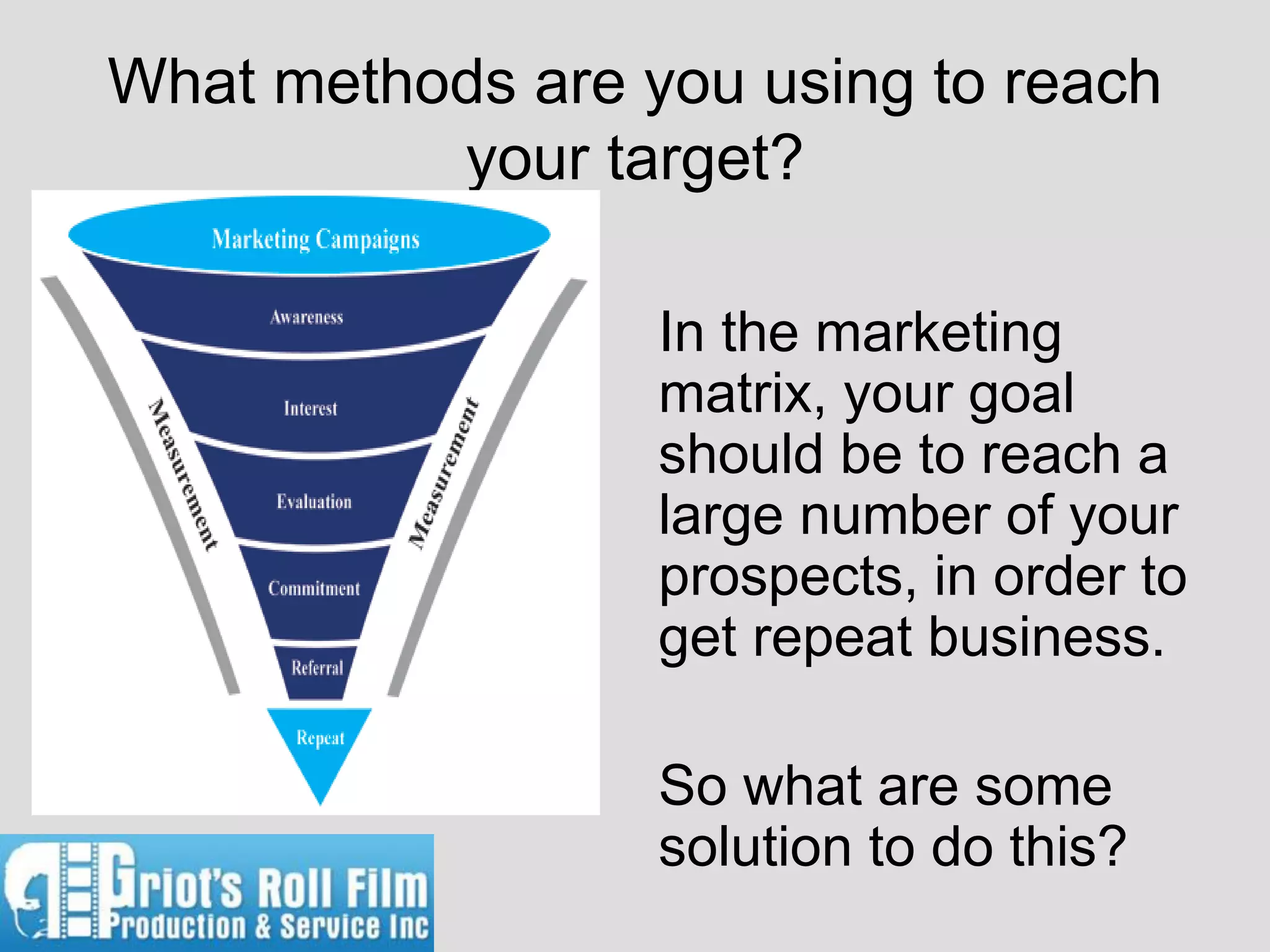 What methods are you using to reach your target?

Marketing Campaigns

Awareness

Interest

Evaluation

Commitment

Referral

Repeat

Measurement

Measurement

In the marketing matrix, your goal should be to reach a large number of your prospects, in order to get repeat business.

So what are some solution to do this?

Griot's Roll Film Production & Service Inc